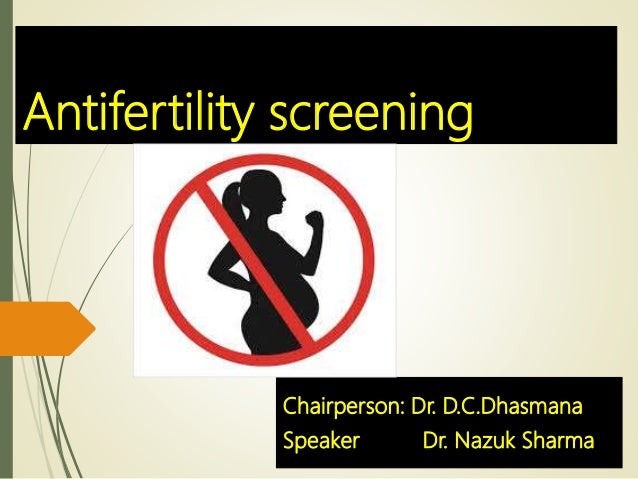 Antifertility screening

Chairperson: Dr. D.C.Dhasmana
Speaker Dr. Nazuk Sharma